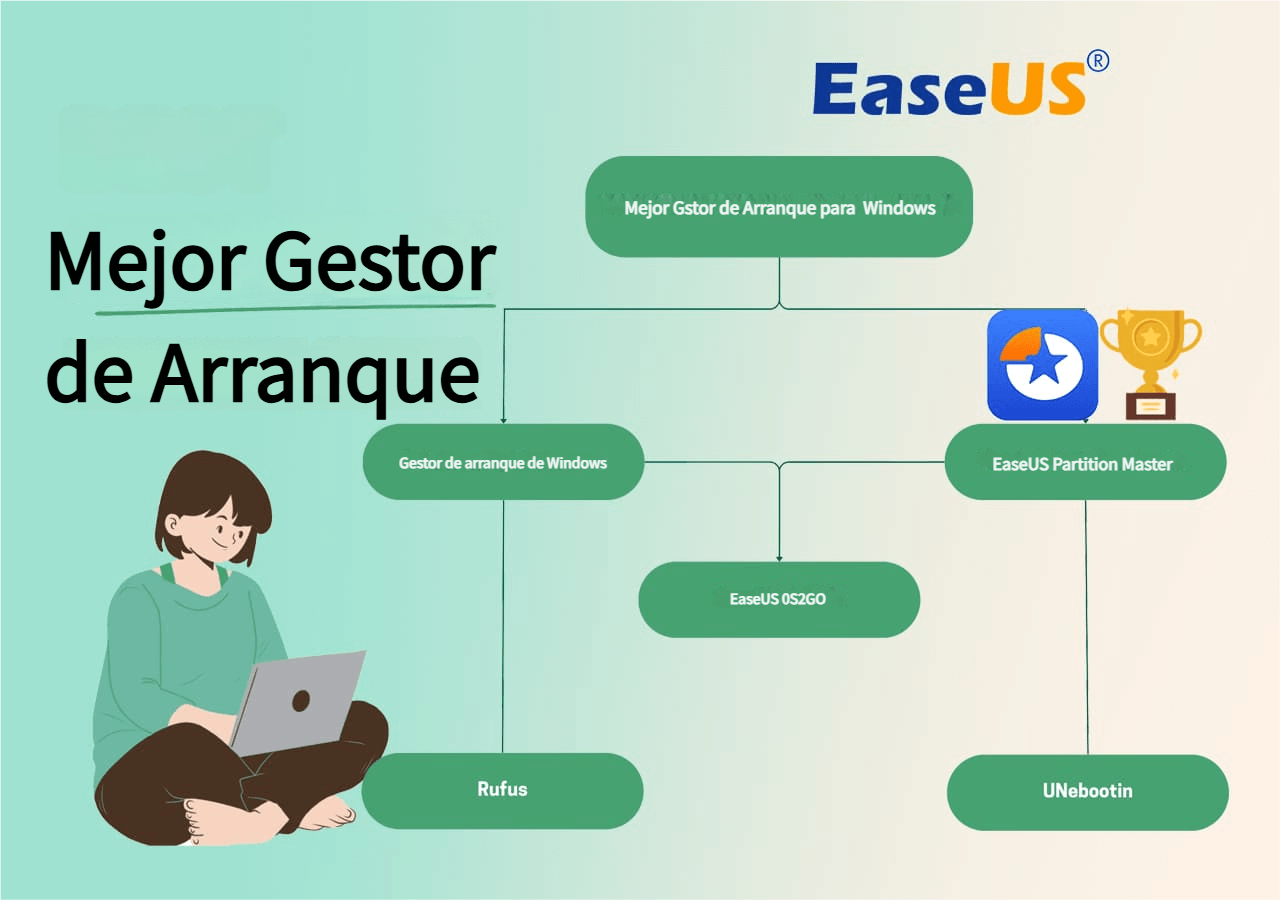 EaseUS®

Mejor Gestor de Arranque

Mejor Gstor de Arranque para Windows

Gestor de arranque de Windows

EaseUS Partition Master

EaseUS 0S2GO

Rufus

UNebootin